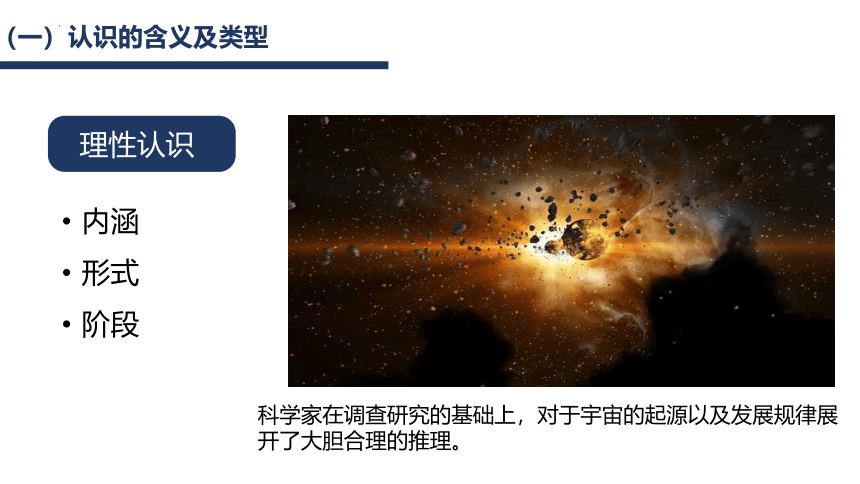 （一）认识的含义及类型

理性认识

• 内涵
• 形式
• 阶段

科学家在调查研究的基础上，对于宇宙的起源以及发展规律展开了大胆合理的推理。